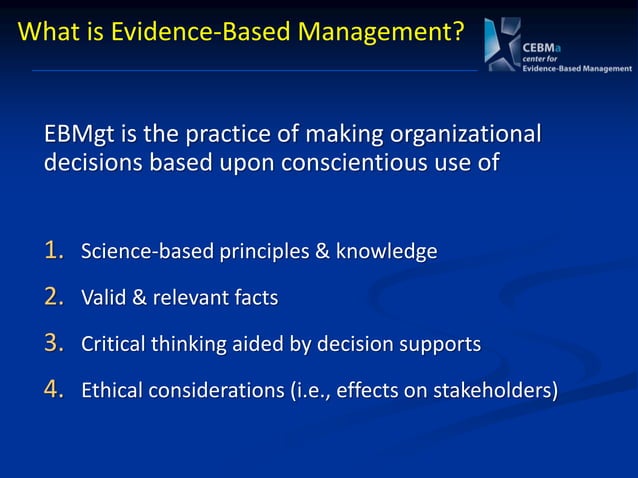 What is Evidence-Based Management?

CEBMa
center for
Evidence-Based Management

EBMgt is the practice of making organizational decisions based upon conscientious use of

1. Science-based principles & knowledge
2. Valid & relevant facts
3. Critical thinking aided by decision supports
4. Ethical considerations (i.e., effects on stakeholders)